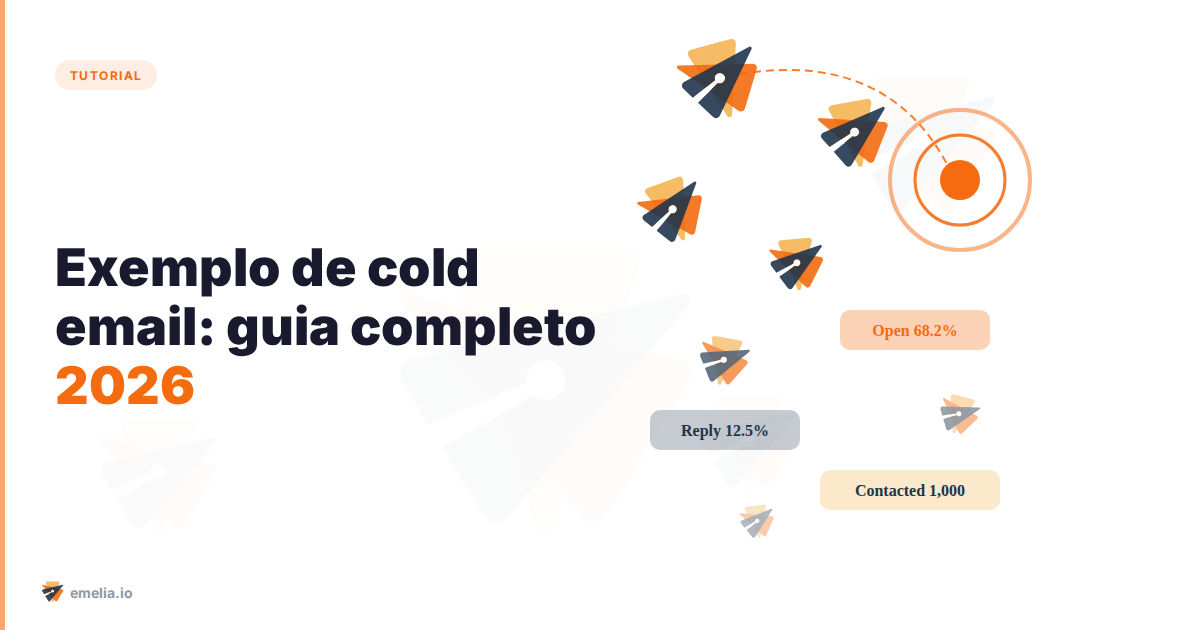 TUTORIAL

Exemplo de cold email: guia completo 2026

Open 68.2%

Reply 12.5%

Contacted 1,000

emelia.io